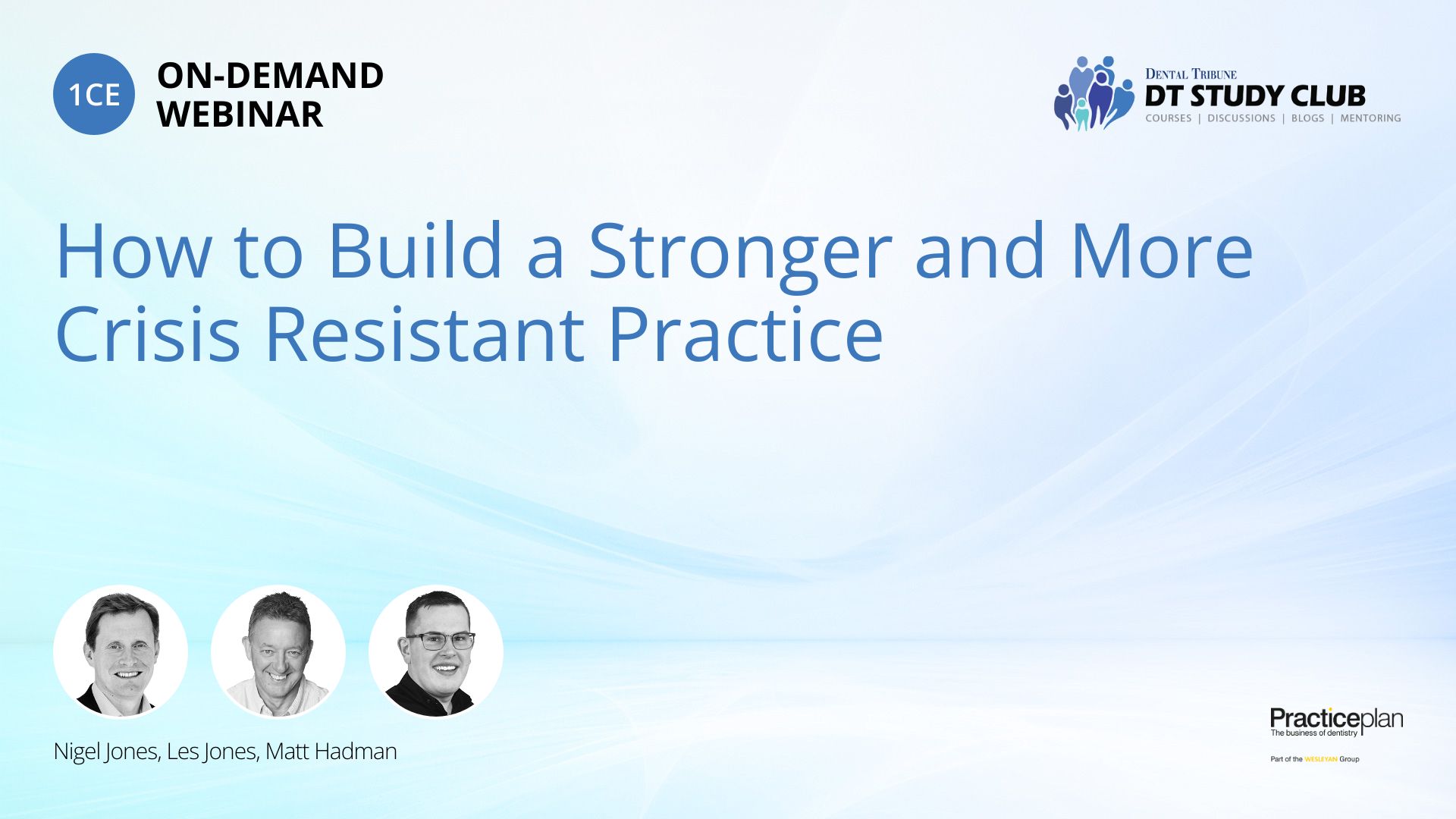 1CE ON-DEMAND WEBINAR

DENTAL TRIBUNE
DT STUDY CLUB
COURSES | DISCUSSIONS | BLOGS | MENTORING

How to Build a Stronger and More Crisis Resistant Practice

Nigel Jones, Les Jones, Matt Hadman

Practiceplan
The business of dentistry

Part of the WESLEYAN Group